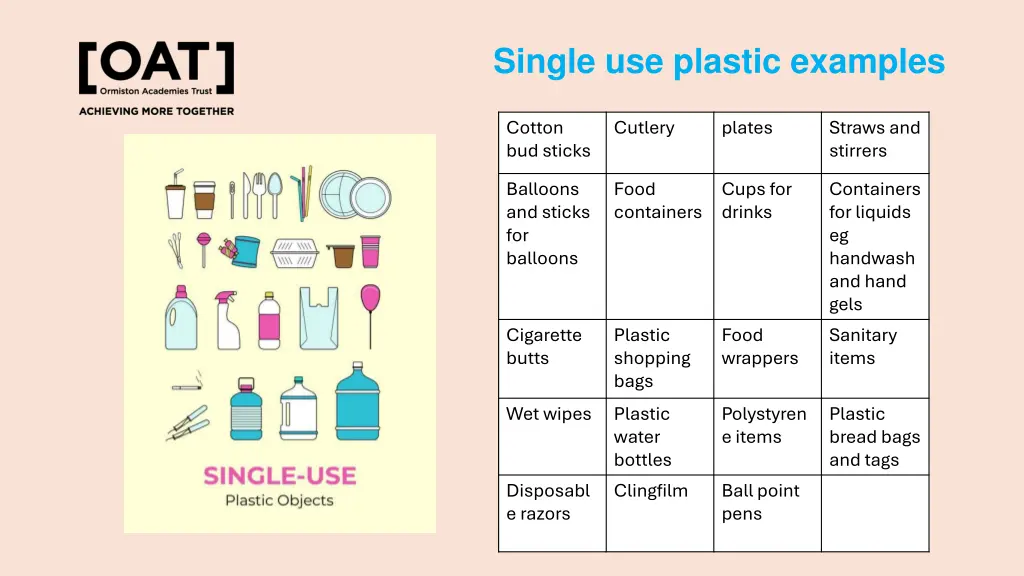 [OAT]
Ormiston Academies Trust
ACHIEVING MORE TOGETHER

Single use plastic examples

SINGLE-USE
Plastic Objects

| Cotton bud sticks | Cutlery | plates | Straws and stirrers |
|---|---|---|---|
| Balloons and sticks for balloons | Food containers | Cups for drinks | Containers for liquids eg handwash and hand gels |
| Cigarette butts | Plastic shopping bags | Food wrappers | Sanitary items |
| Wet wipes | Plastic water bottles | Polystyrene items | Plastic bread bags and tags |
| Disposable razors | Clingfilm | Ball point pens | |